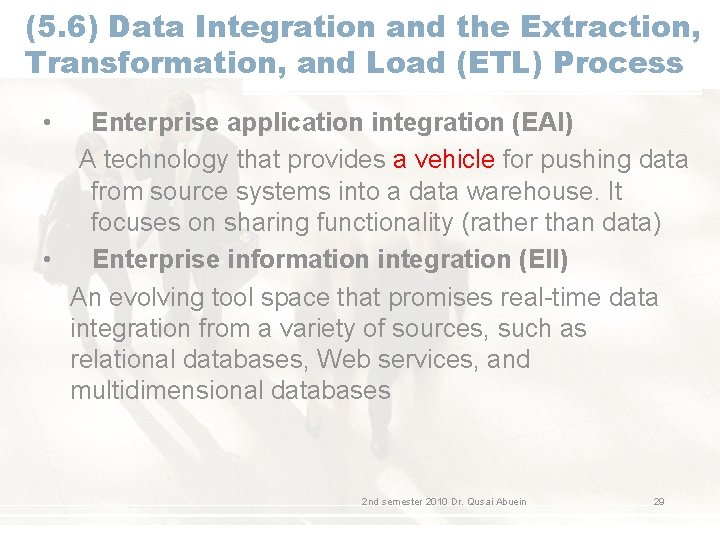 (5.6) Data Integration and the Extraction, Transformation, and Load (ETL) Process

• Enterprise application integration (EAI)

A technology that provides a vehicle for pushing data from source systems into a data warehouse. It focuses on sharing functionality (rather than data)

• Enterprise information integration (EII)

An evolving tool space that promises real-time data integration from a variety of sources, such as relational databases, Web services, and multidimensional databases

2nd semester 2010 Dr. Qusai Abuein

29